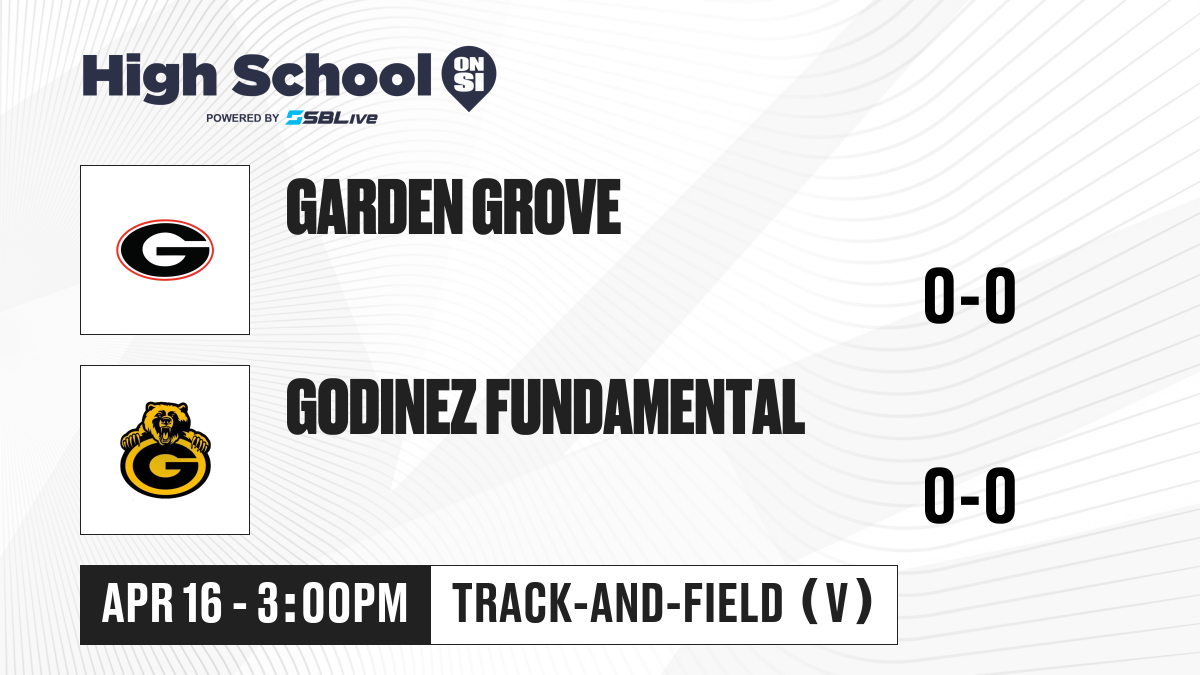 High School ON SI
POWERED BY SBLive

G

GARDEN GROVE

0-0

G

GODINEZ FUNDAMENTAL

0-0

APR 16 - 3:00PM

TRACK-AND-FIELD (V)